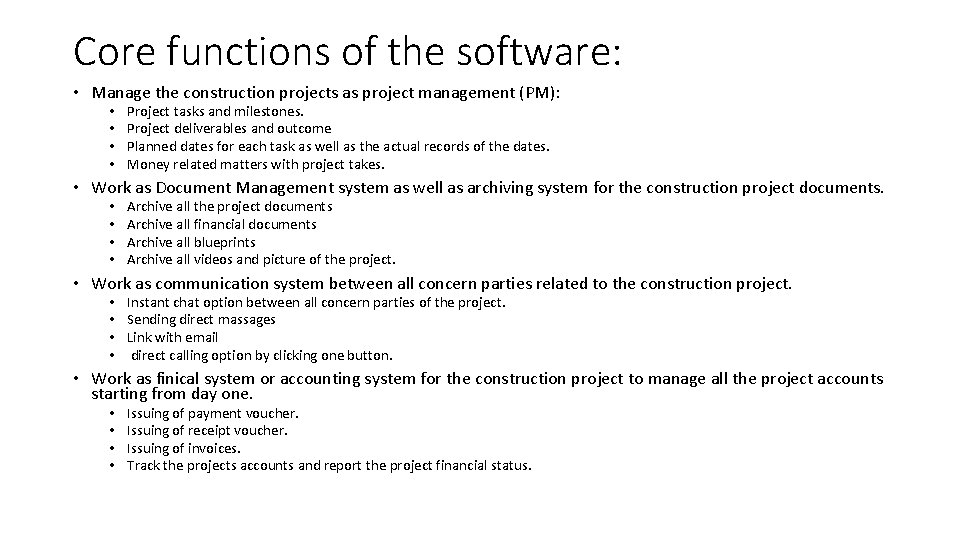 Core functions of the software:

• Manage the construction projects as project management (PM):
  • Project tasks and milestones.
  • Project deliverables and outcome
  • Planned dates for each task as well as the actual records of the dates.
  • Money related matters with project takes.

• Work as Document Management system as well as archiving system for the construction project documents.
  • Archive all the project documents
  • Archive all financial documents
  • Archive all blueprints
  • Archive all videos and picture of the project.

• Work as communication system between all concern parties related to the construction project.
  • Instant chat option between all concern parties of the project.
  • Sending direct massages
  • Link with email
  • direct calling option by clicking one button.

• Work as finical system or accounting system for the construction project to manage all the project accounts starting from day one.
  • Issuing of payment voucher.
  • Issuing of receipt voucher.
  • Issuing of invoices.
  • Track the projects accounts and report the project financial status.